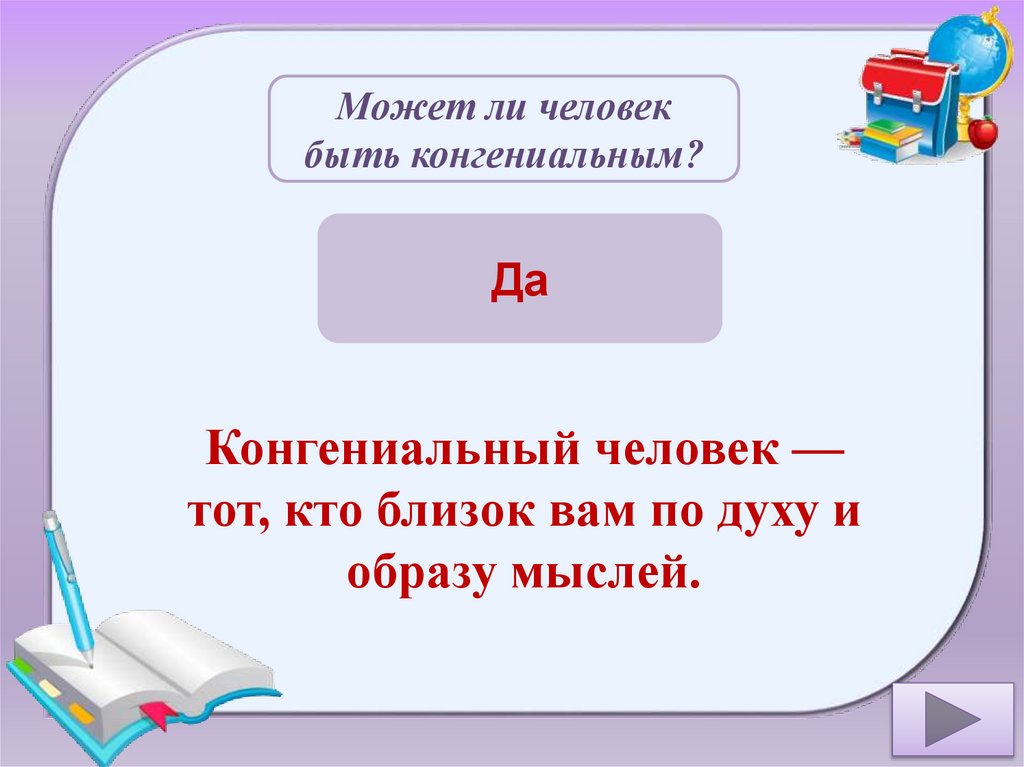 Может ли человек быть конгениальным?

Да

Конгениальный человек — тот, кто близок вам по духу и образу мыслей.